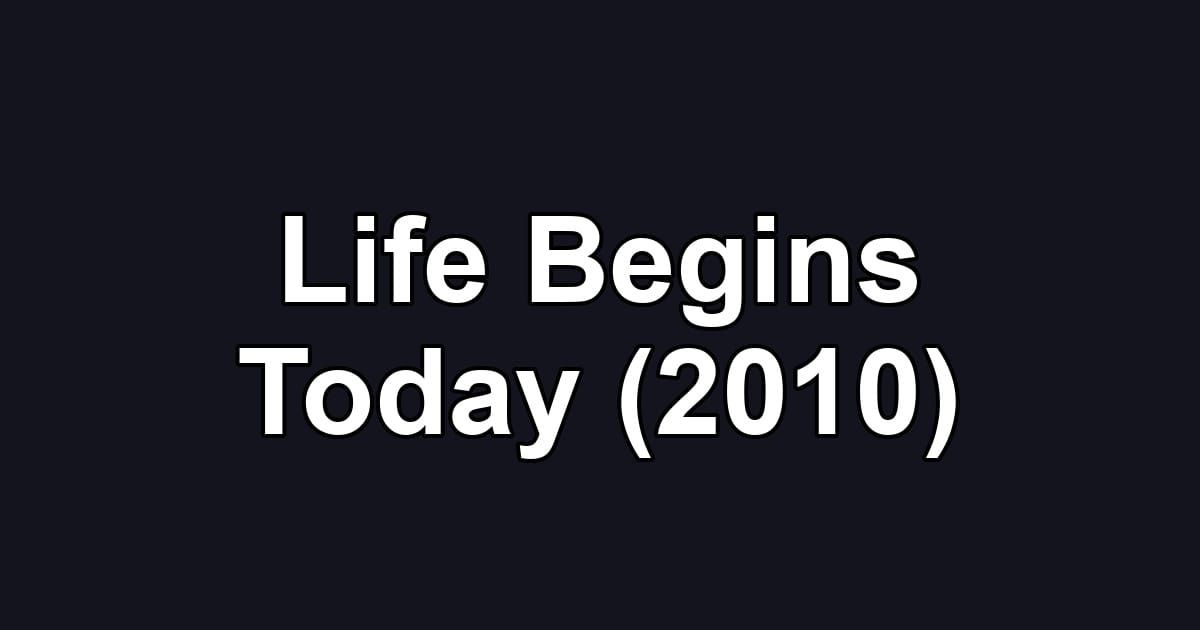 Life Begins Today (2010)